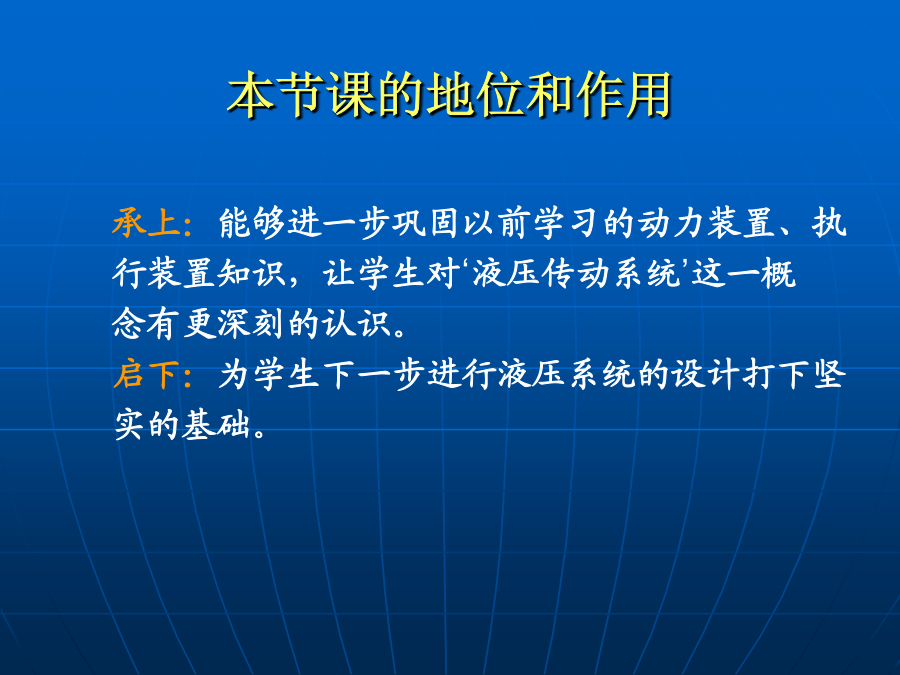 本节课的地位和作用

承上：能够进一步巩固以前学习的动力装置、执行装置知识，让学生对‘液压传动系统’这一概念有更深刻的认识。

启下：为学生下一步进行液压系统的设计打下坚实的基础。